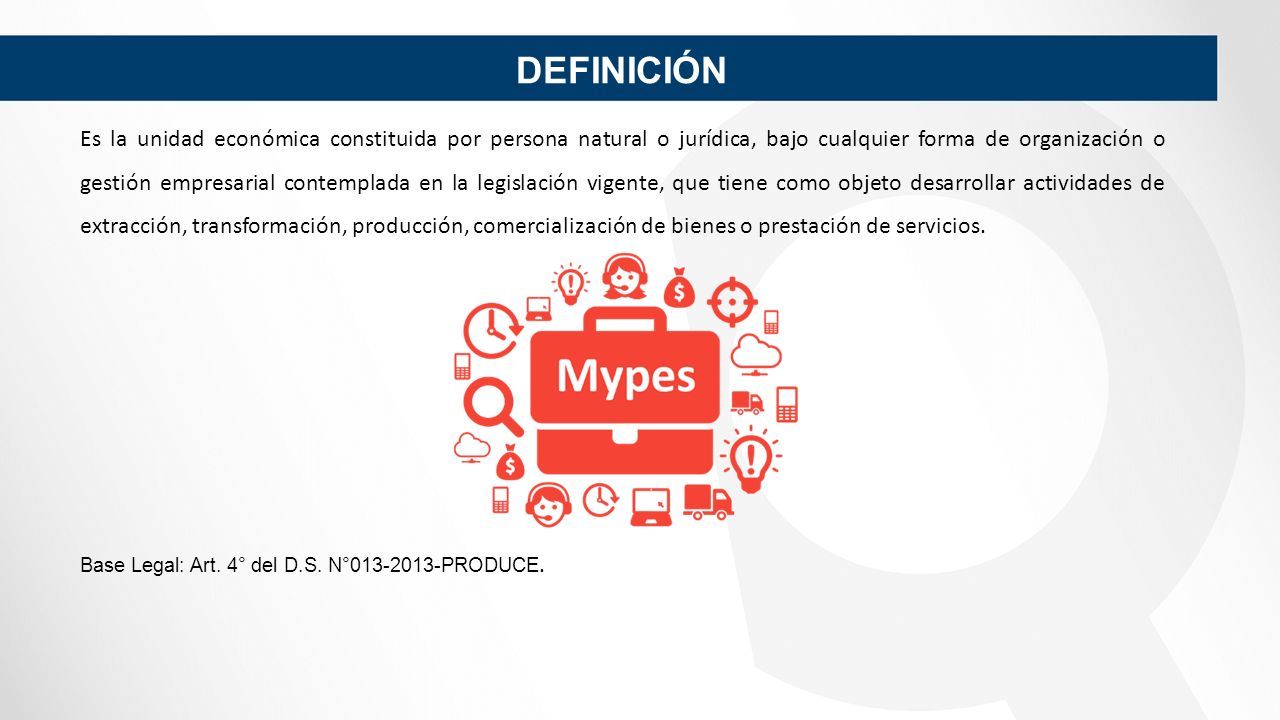 DEFINICIÓN

Es la unidad económica constituida por persona natural o jurídica, bajo cualquier forma de organización o gestión empresarial contemplada en la legislación vigente, que tiene como objeto desarrollar actividades de extracción, transformación, producción, comercialización de bienes o prestación de servicios.

Mypes

Base Legal: Art. 4° del D.S. N°013-2013-PRODUCE.